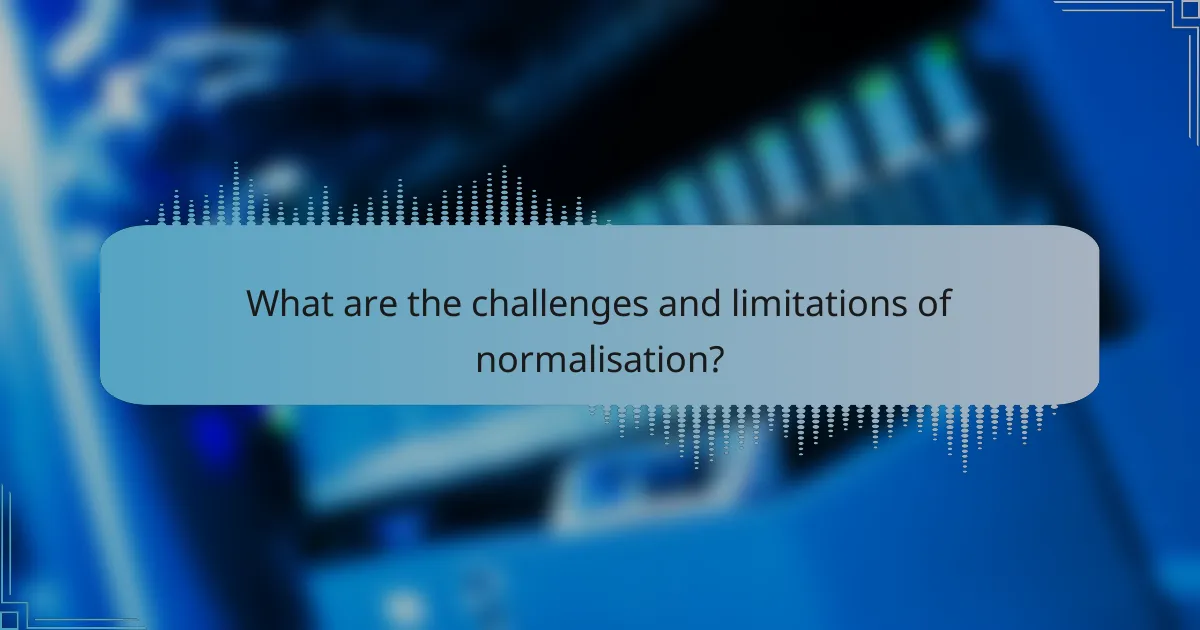 What are the challenges and limitations of normalisation?